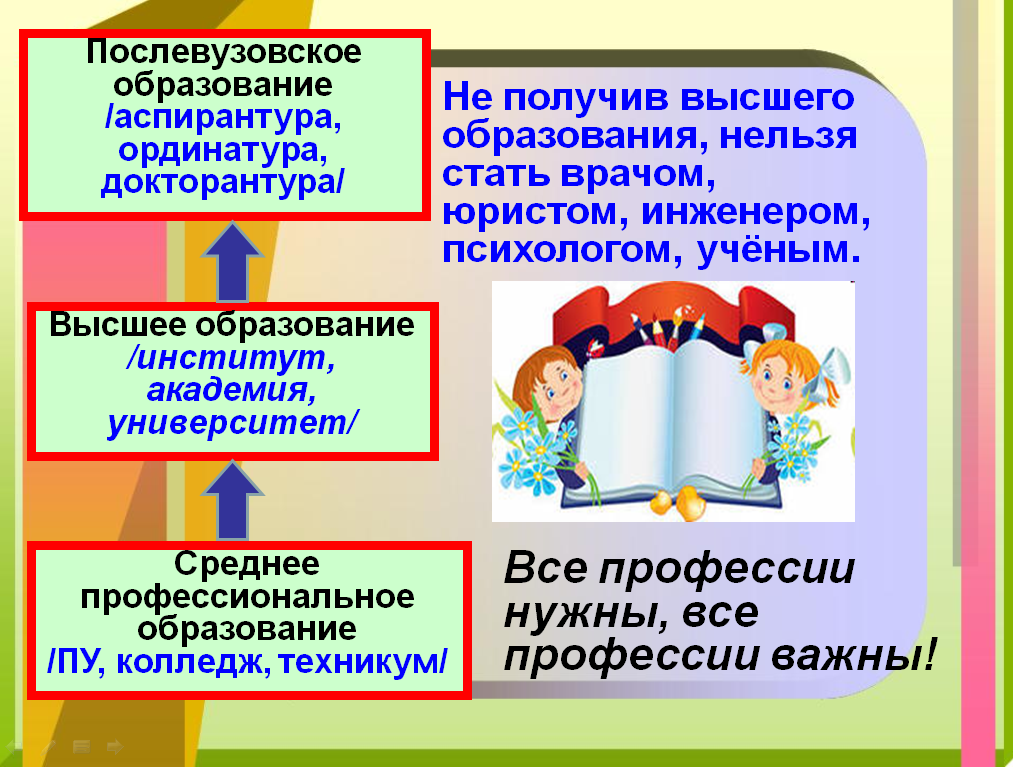 Послевузовское образование /аспирантура, ординатура, докторантура/

Высшее образование /институт, академия, университет/

Среднее профессиональное образование /ПУ, колледж, техникум/

Не получив высшего образования, нельзя стать врачом, юристом, инженером, психологом, учёным.

Все профессии нужны, все профессии важны!